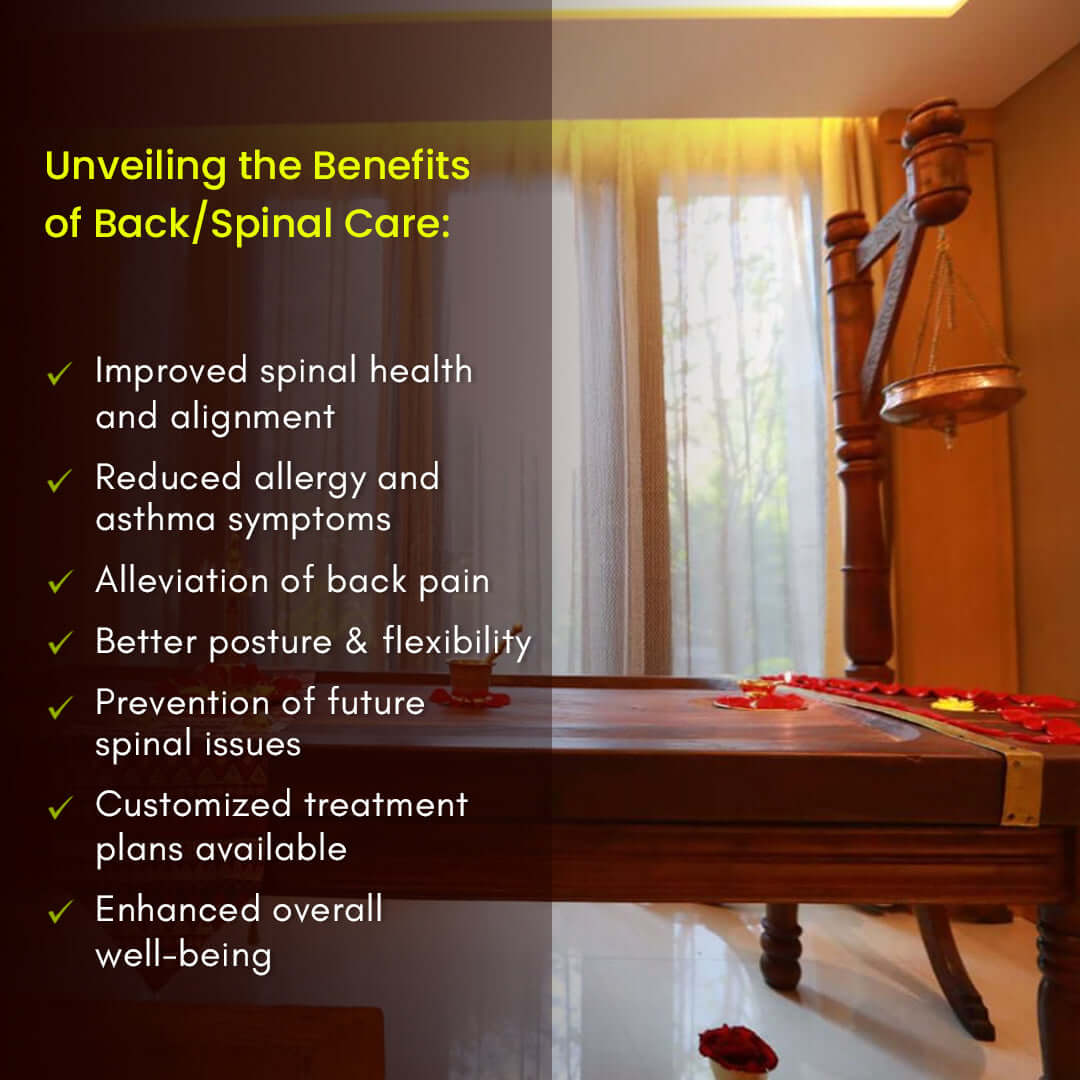 Unveiling the Benefits of Back/Spinal Care:

✓ Improved spinal health and alignment

✓ Reduced allergy and asthma symptoms

✓ Alleviation of back pain

✓ Better posture & flexibility

✓ Prevention of future spinal issues

✓ Customized treatment plans available

✓ Enhanced overall well-being